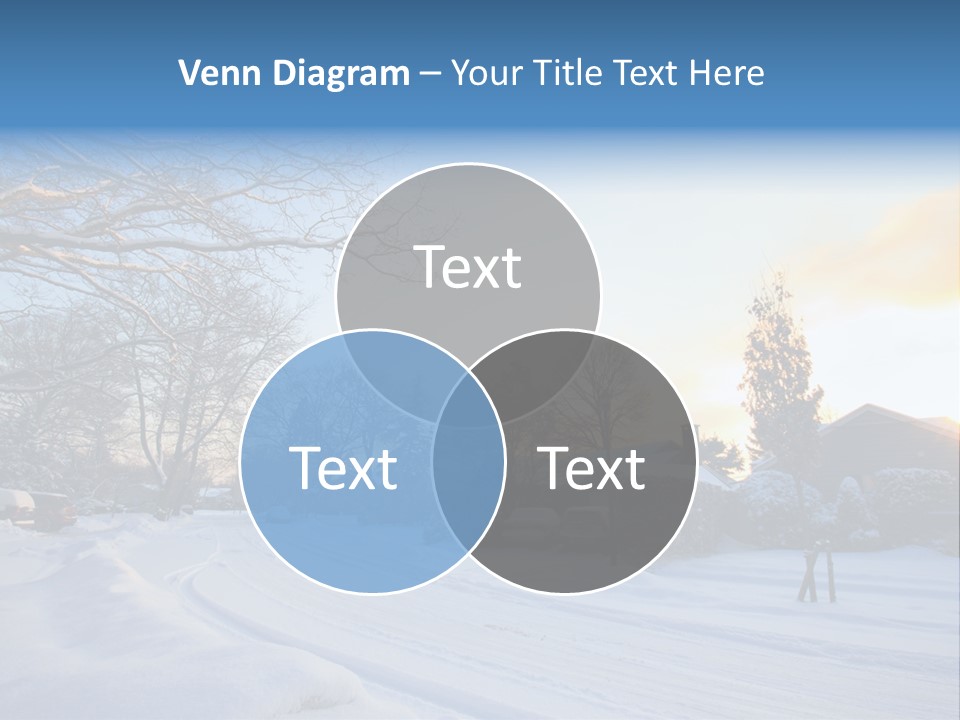 Venn Diagram – Your Title Text Here

Text

Text

Text